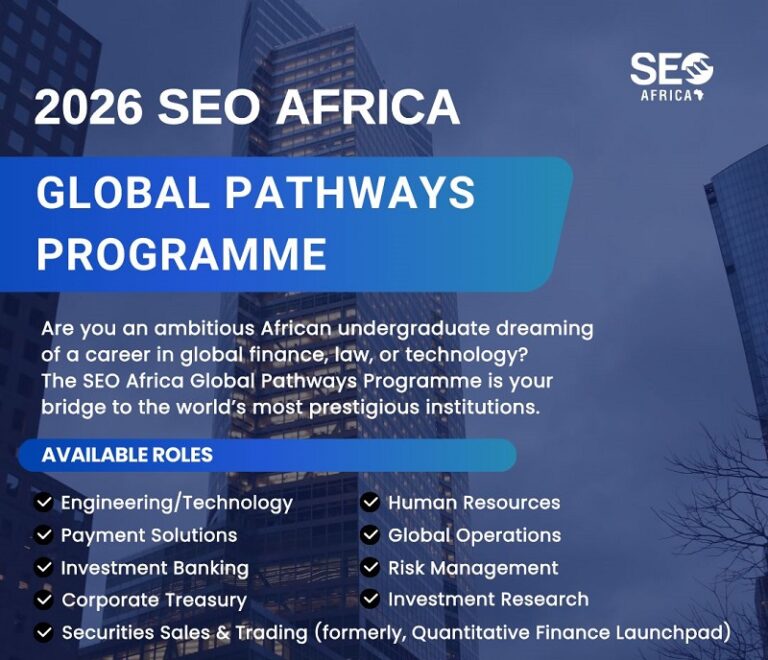 SEO
AFRICA

2026 SEO AFRICA

GLOBAL PATHWAYS PROGRAMME

Are you an ambitious African undergraduate dreaming of a career in global finance, law, or technology? The SEO Africa Global Pathways Programme is your bridge to the world's most prestigious institutions.

AVAILABLE ROLES

Engineering/Technology
Payment Solutions
Investment Banking
Corporate Treasury

Human Resources
Global Operations
Risk Management
Investment Research

Securities Sales & Trading (formerly, Quantitative Finance Launchpad)